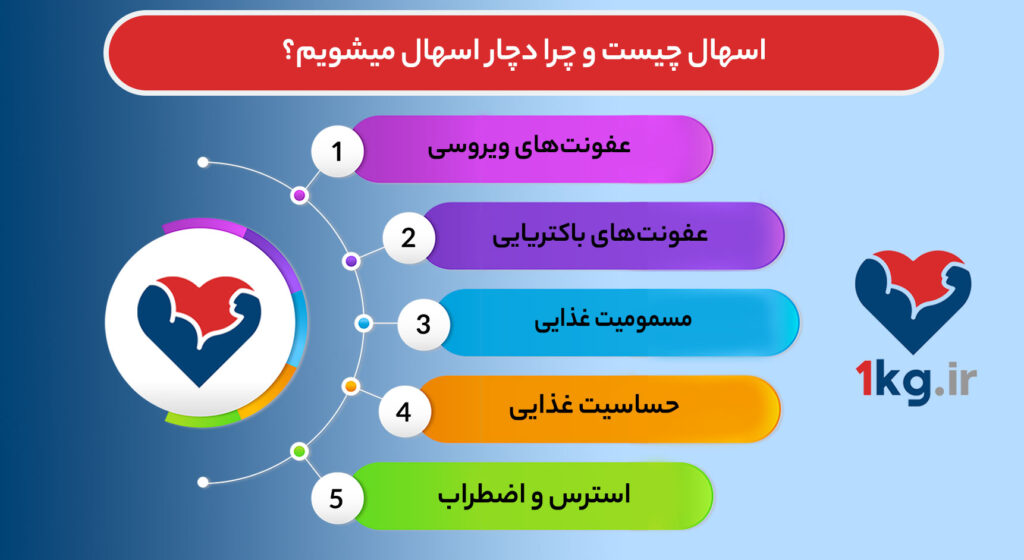 اسهال چیست و چرا دچار اسهال میشویم؟

1 عفونت‌های ویروسی

2 عفونت‌های باکتریایی

3 مسمومیت غذایی

4 حساسیت غذایی

5 استرس و اضطراب

1kg.ir